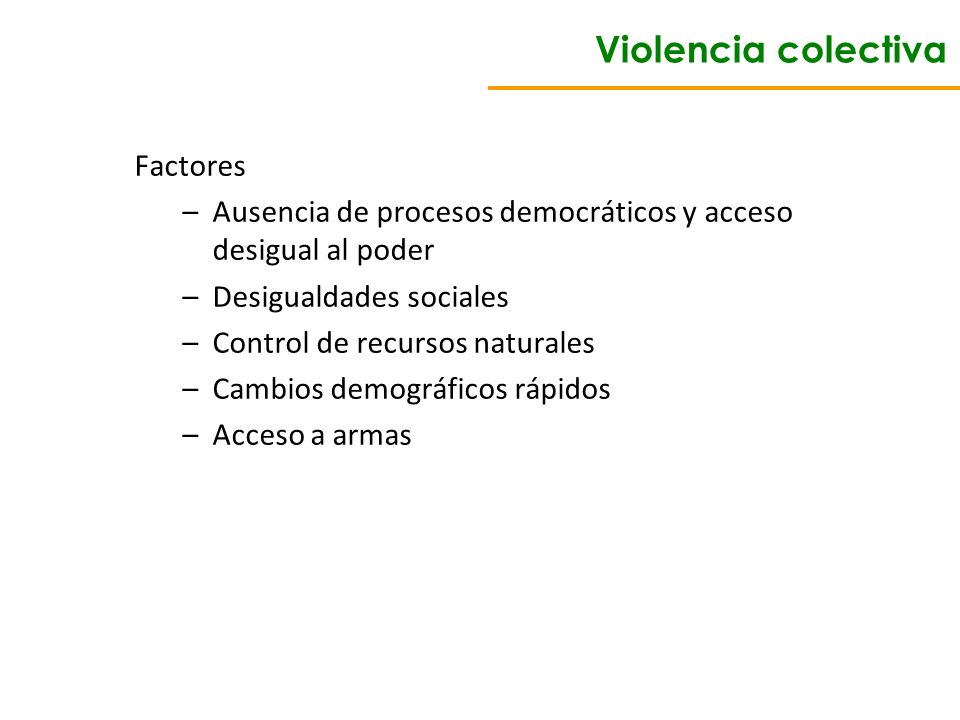 Violencia colectiva

Factores

– Ausencia de procesos democráticos y acceso desigual al poder
– Desigualdades sociales
– Control de recursos naturales
– Cambios demográficos rápidos
– Acceso a armas